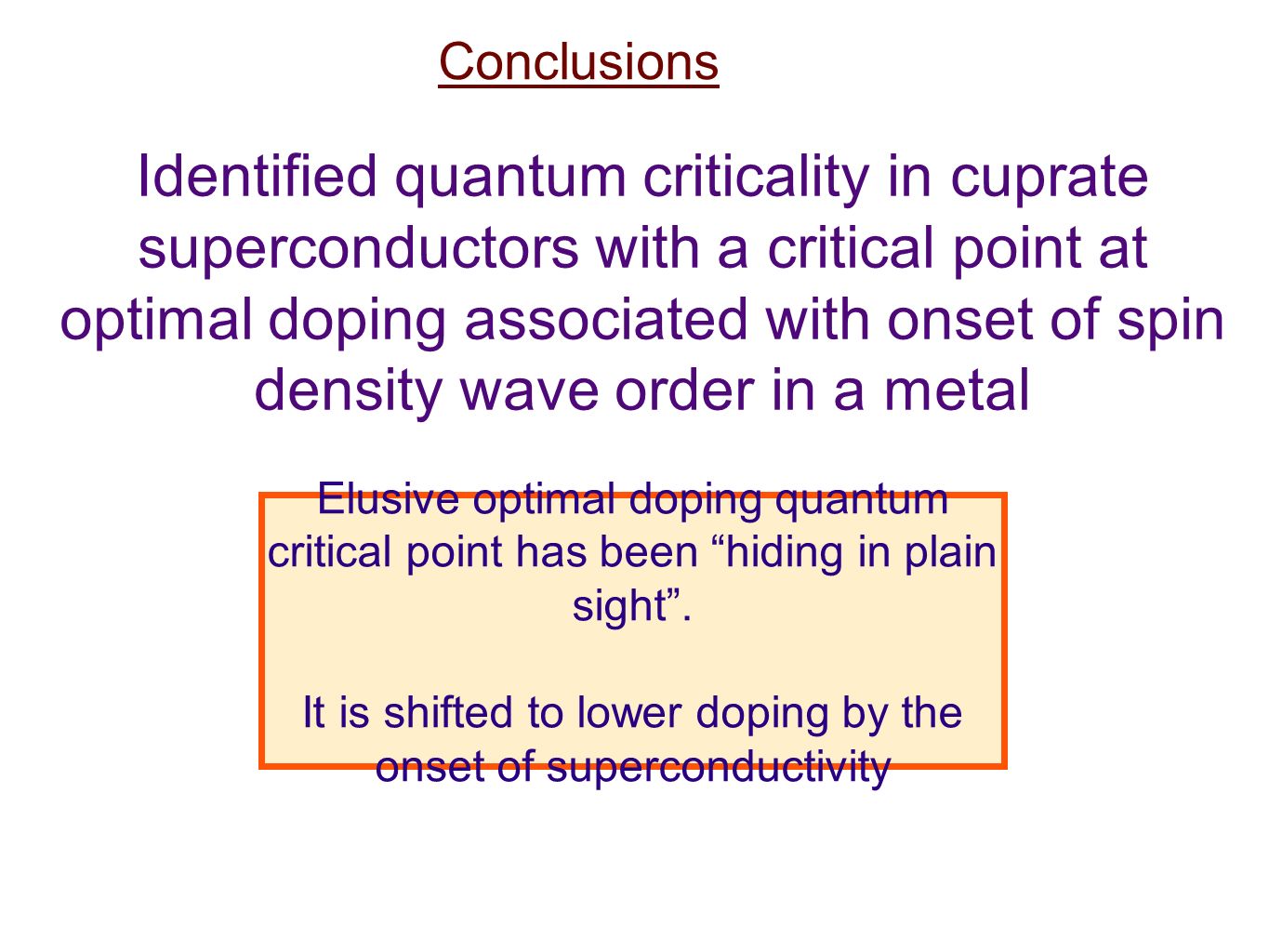 Conclusions

Identified quantum criticality in cuprate superconductors with a critical point at optimal doping associated with onset of spin density wave order in a metal

Elusive optimal doping quantum critical point has been “hiding in plain sight”.

It is shifted to lower doping by the onset of superconductivity